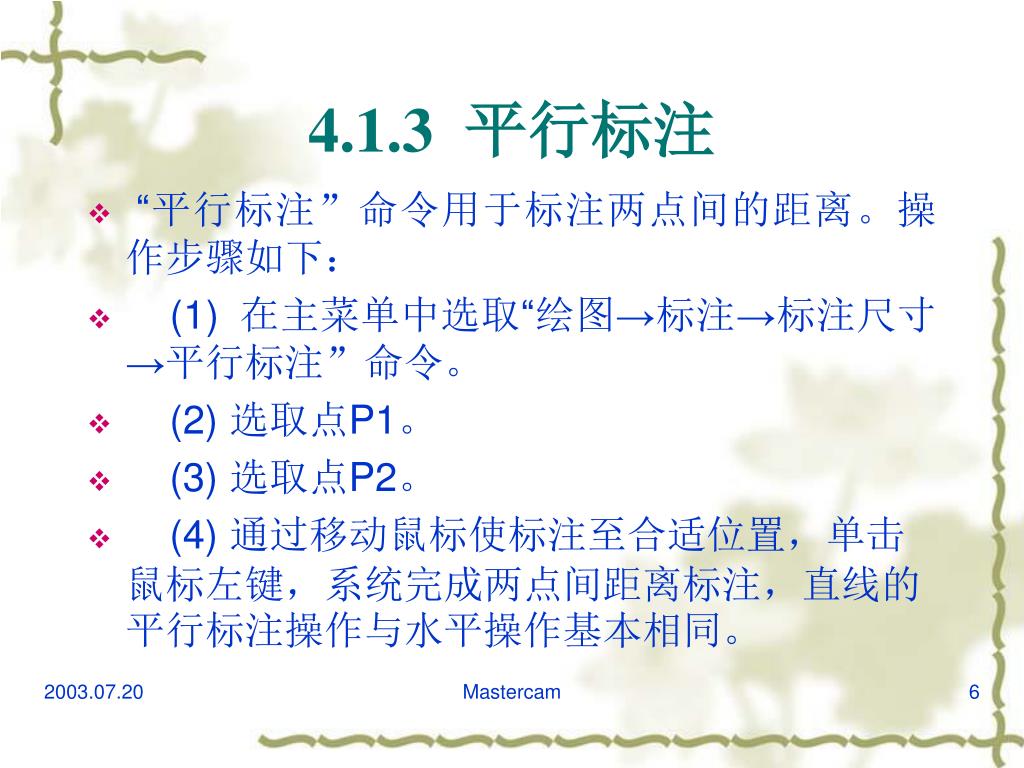 4.1.3 平行标注

❖ “平行标注”命令用于标注两点间的距离。操作步骤如下：

❖ (1) 在主菜单中选取“绘图→标注→标注尺寸→平行标注”命令。

❖ (2) 选取点P1。

❖ (3) 选取点P2。

❖ (4) 通过移动鼠标使标注至合适位置，单击鼠标左键，系统完成两点间距离标注，直线的平行标注操作与水平操作基本相同。

2003.07.20 Mastercam 6